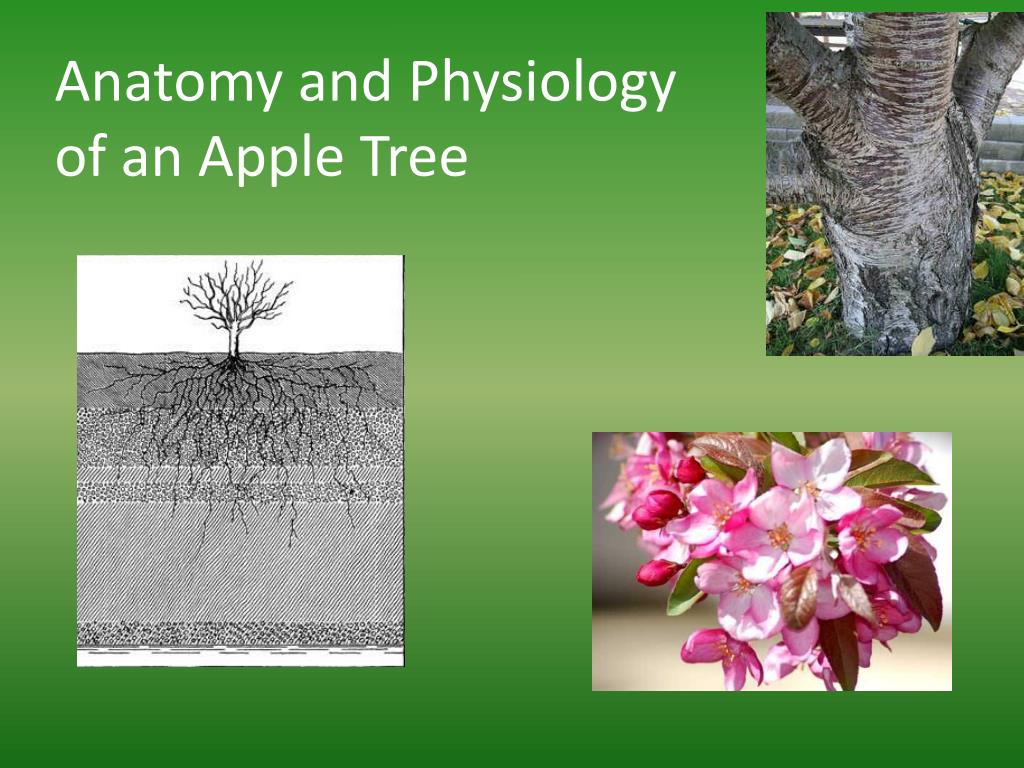 Anatomy and Physiology of an Apple Tree